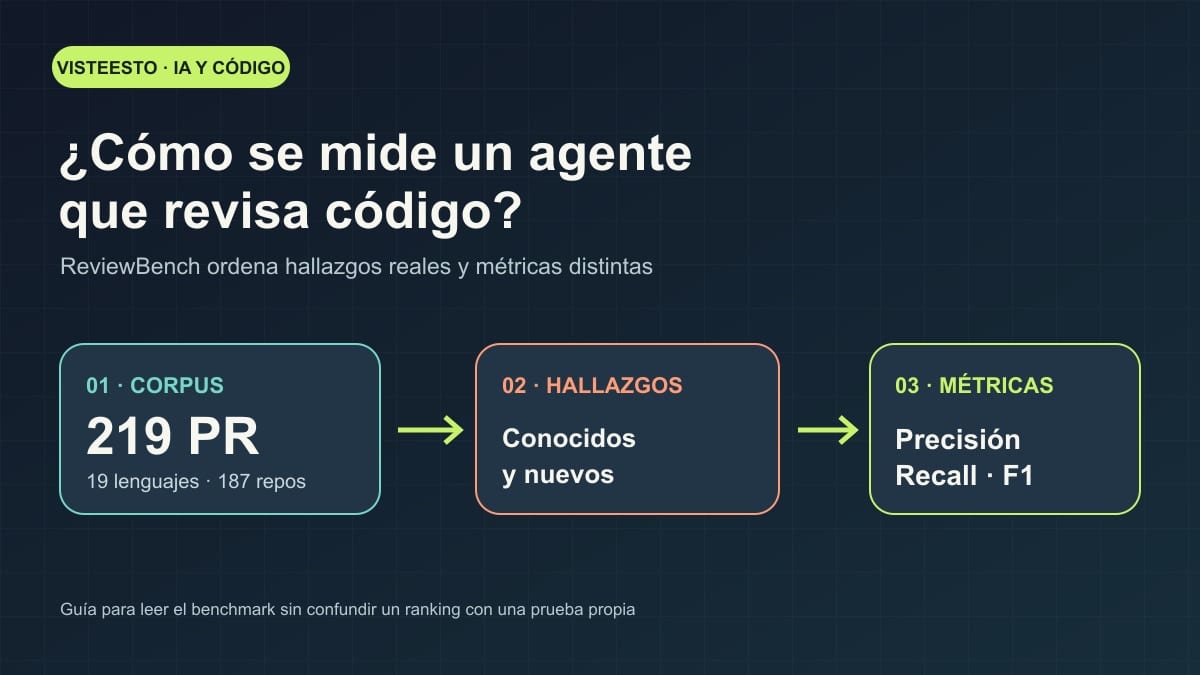 VISTEESTO · IA Y CÓDIGO

¿Cómo se mide un agente que revisa código?

ReviewBench ordena hallazgos reales y métricas distintas

01 · CORPUS
219 PR
19 lenguajes · 187 repos

→

02 · HALLAZGOS
Conocidos
y nuevos

→

03 · MÉTRICAS
Precisión
Recall · F1

Guía para leer el benchmark sin confundir un ranking con una prueba propia